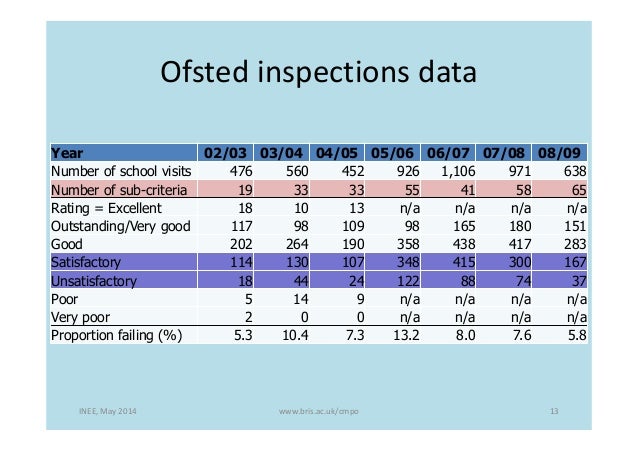 Ofsted inspections data

| Year | 02/03 | 03/04 | 04/05 | 05/06 | 06/07 | 07/08 | 08/09 |
|---|---|---|---|---|---|---|---|
| Number of school visits | 476 | 560 | 452 | 926 | 1,106 | 971 | 638 |
| Number of sub-criteria | 19 | 33 | 33 | 55 | 41 | 58 | 65 |
| Rating = Excellent | 18 | 10 | 13 | n/a | n/a | n/a | n/a |
| Outstanding/Very good | 117 | 98 | 109 | 98 | 165 | 180 | 151 |
| Good | 202 | 264 | 190 | 358 | 438 | 417 | 283 |
| Satisfactory | 114 | 130 | 107 | 348 | 415 | 300 | 167 |
| Unsatisfactory | 18 | 44 | 24 | 122 | 88 | 74 | 37 |
| Poor | 5 | 14 | 9 | n/a | n/a | n/a | n/a |
| Very poor | 2 | 0 | 0 | n/a | n/a | n/a | n/a |
| Proportion failing (%) | 5.3 | 10.4 | 7.3 | 13.2 | 8.0 | 7.6 | 5.8 |

INEE, May 2014 www.bris.ac.uk/cmpo 13